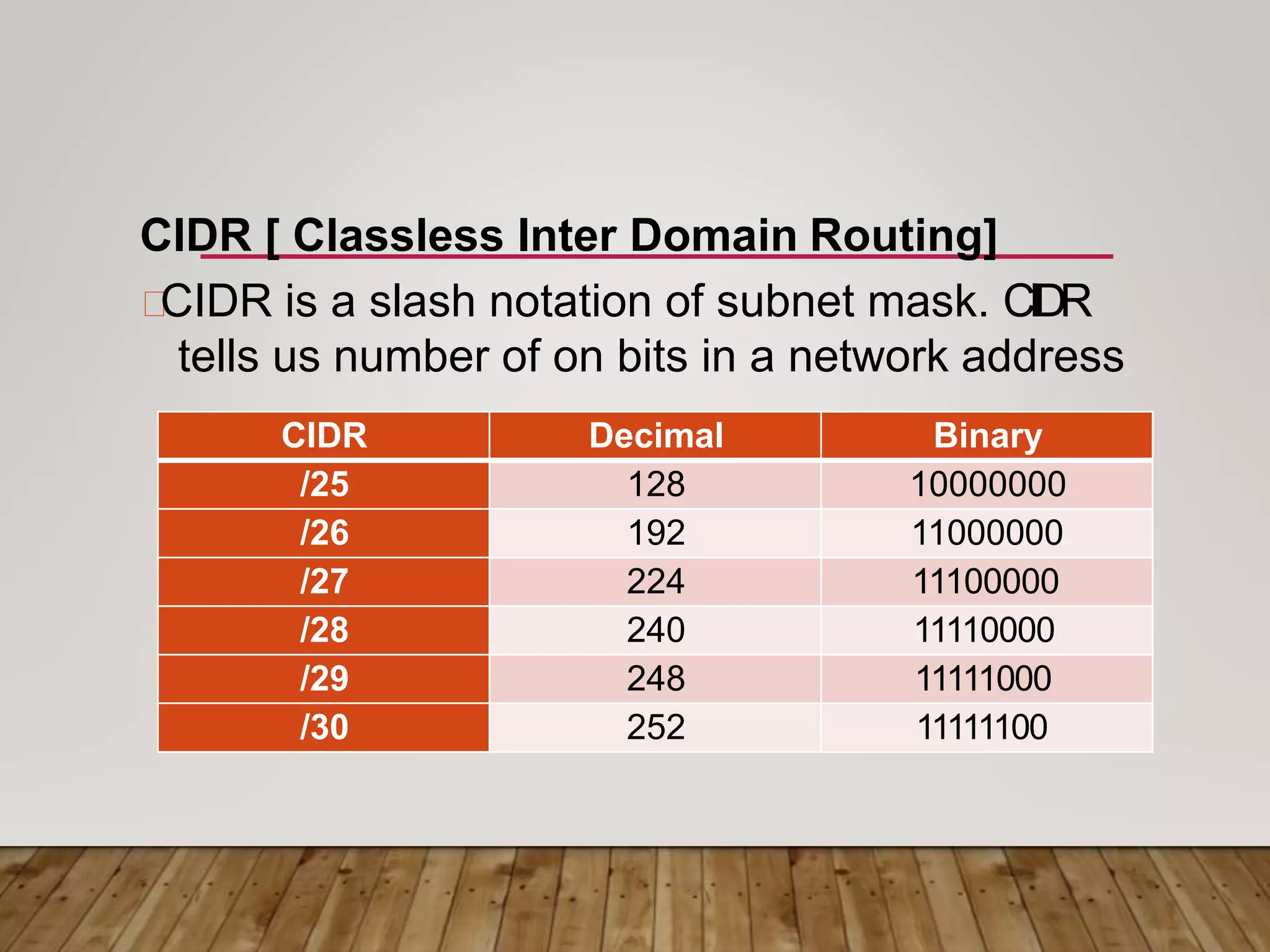 CIDR [ Classless Inter Domain Routing]

□CIDR is a slash notation of subnet mask. CIDR tells us number of on bits in a network address

| CIDR | Decimal | Binary |
|---|---|---|
| /25 | 128 | 10000000 |
| /26 | 192 | 11000000 |
| /27 | 224 | 11100000 |
| /28 | 240 | 11110000 |
| /29 | 248 | 11111000 |
| /30 | 252 | 11111100 |